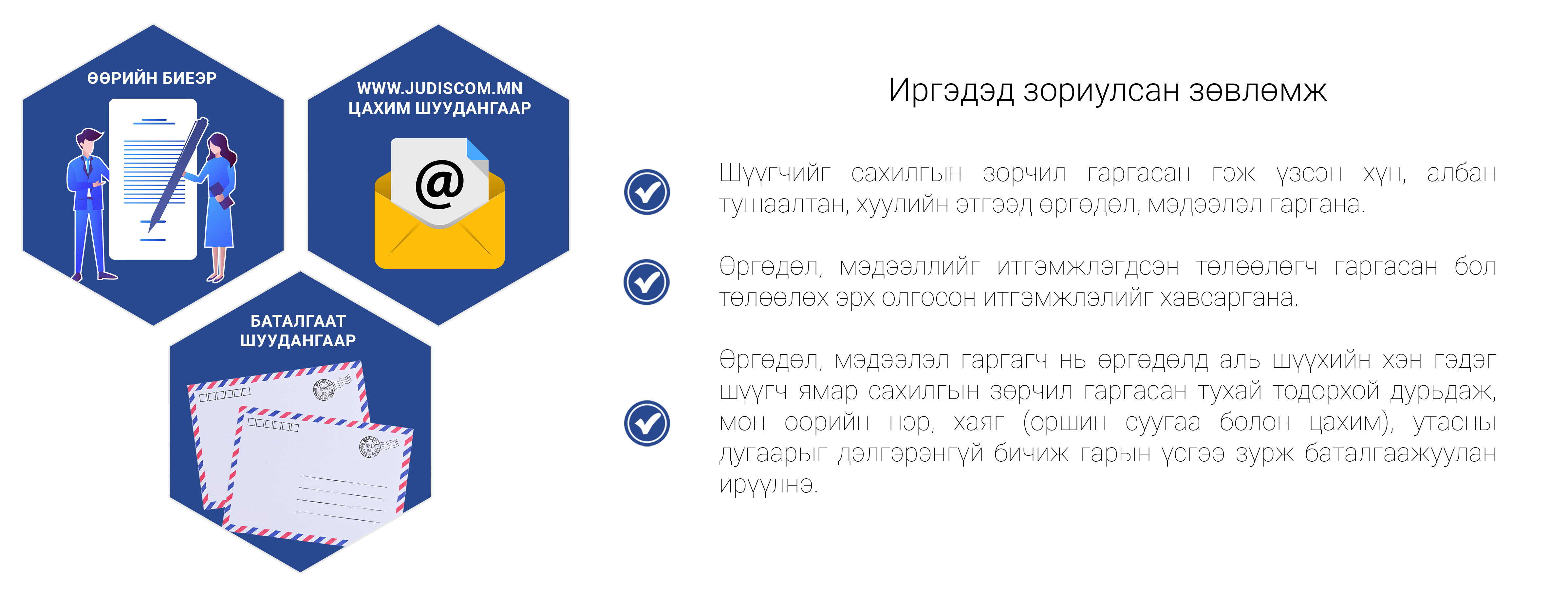 ӨӨРИЙН БИЕЭР

WWW.JUDISCOM.MN ЦАХИМ ШУУДАНГААР

@

БАТАЛГААТ ШУУДАНГААР

Иргэдэд зориулсан зөвлөмж

Шүүгчийг сахилгын зөрчил гаргасан гэж үзсэн хүн, албан тушаалтан, хуулийн этгээд өргөдөл, мэдээлэл гаргана.

Өргөдөл, мэдээллийг итгэмжлэгдсэн төлөөлөгч гаргасан бол төлөөлөх эрх олгосон итгэмжлэлийг хавсаргана.

Өргөдөл, мэдээлэл гаргагч нь өргөдөлд аль шүүхийн хэн гэдэг шүүгч ямар сахилгын зөрчил гаргасан тухай тодорхой дурьдаж, мөн өөрийн нэр, хаяг (оршин суугаа болон цахим), утасны дугаарыг дэлгэрэнгүй бичиж гарын үсгээ зурж баталгаажуулан ирүүлнэ.